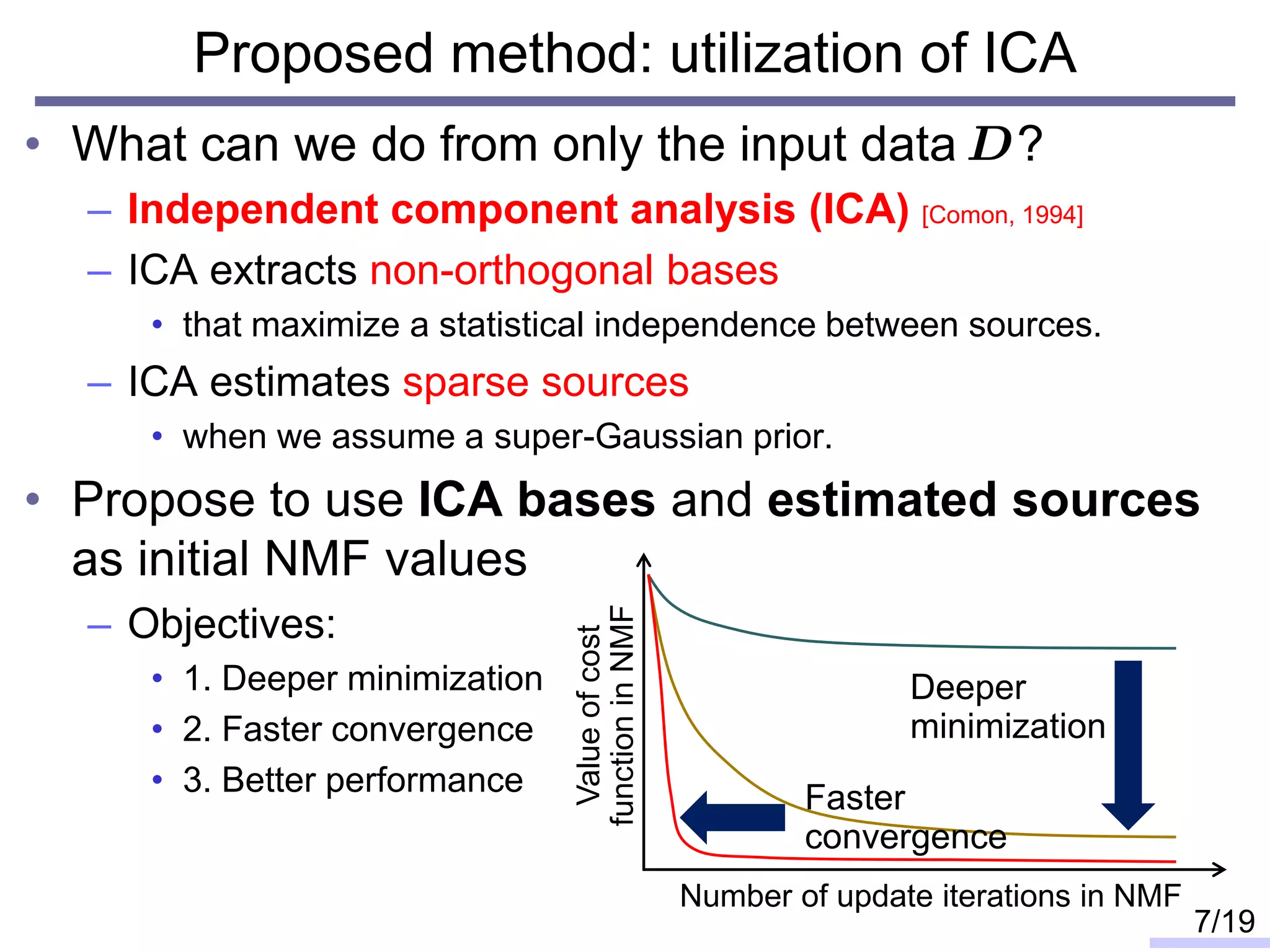 Proposed method: utilization of ICA

• What can we do from only the input data $D$?

– Independent component analysis (ICA) [Comon, 1994]

– ICA extracts non-orthogonal bases

• that maximize a statistical independence between sources.

– ICA estimates sparse sources

• when we assume a super-Gaussian prior.

• Propose to use ICA bases and estimated sources as initial NMF values

– Objectives:

• 1. Deeper minimization

• 2. Faster convergence

• 3. Better performance

Value of cost function in NMF

Deeper minimization

Faster convergence

Number of update iterations in NMF

7/19